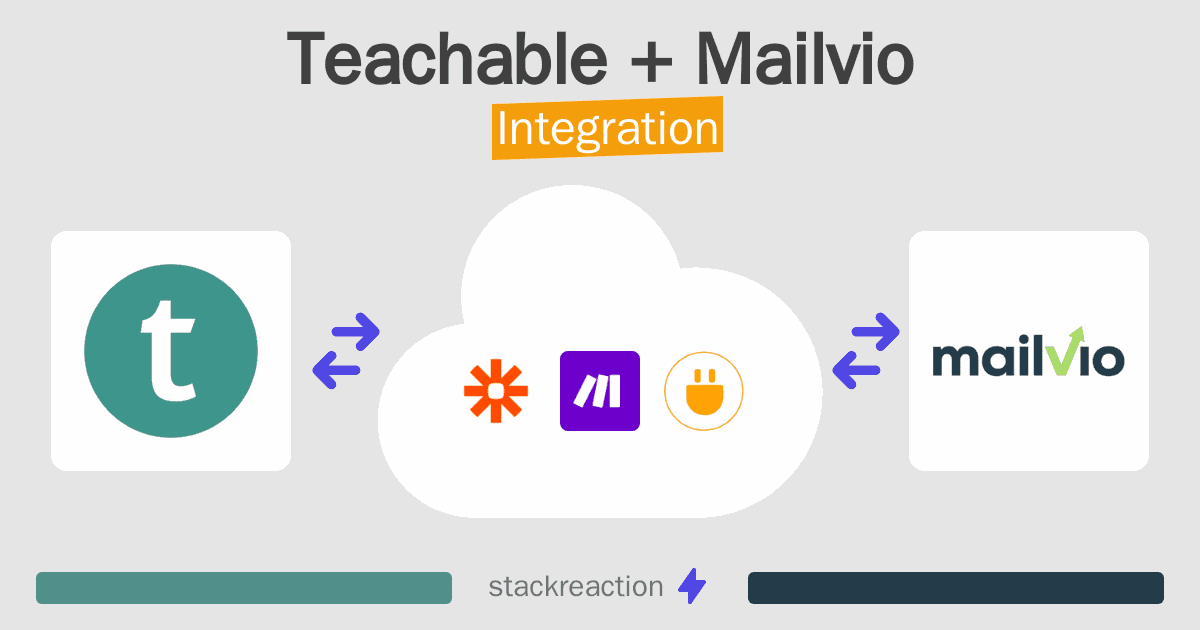 Teachable + Mailvio

Integration

t

mailvio

stackreaction